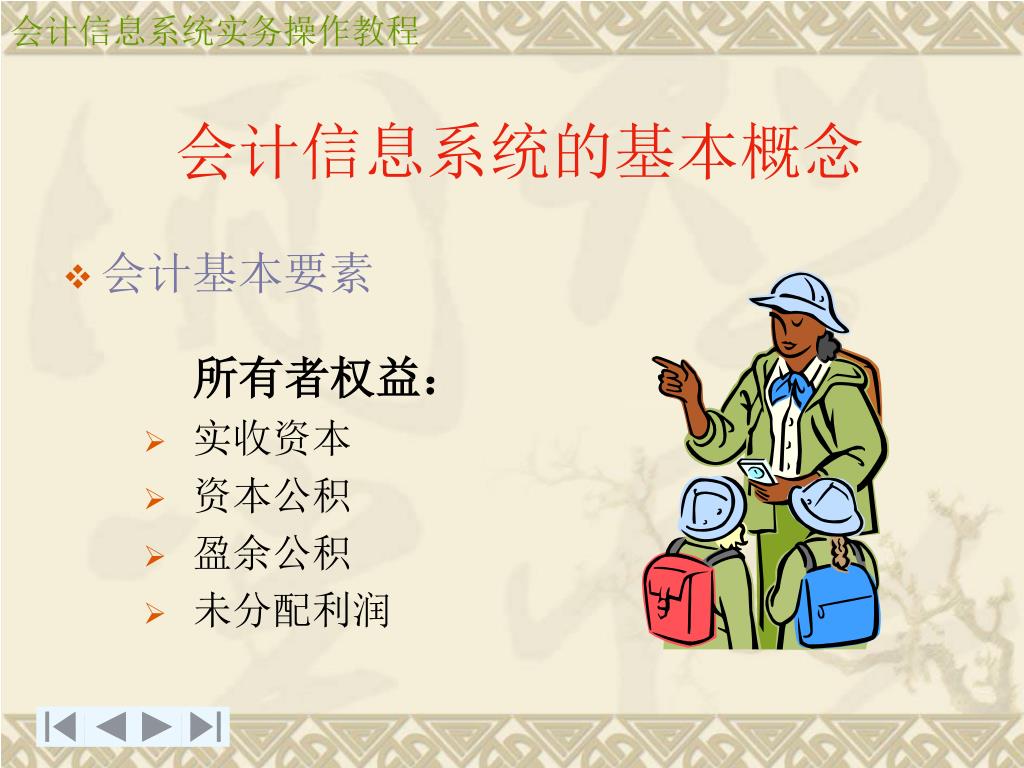 会计信息系统实务操作教程

会计信息系统的基本概念

❖ 会计基本要素

所有者权益：

➢ 实收资本
➢ 资本公积
➢ 盈余公积
➢ 未分配利润